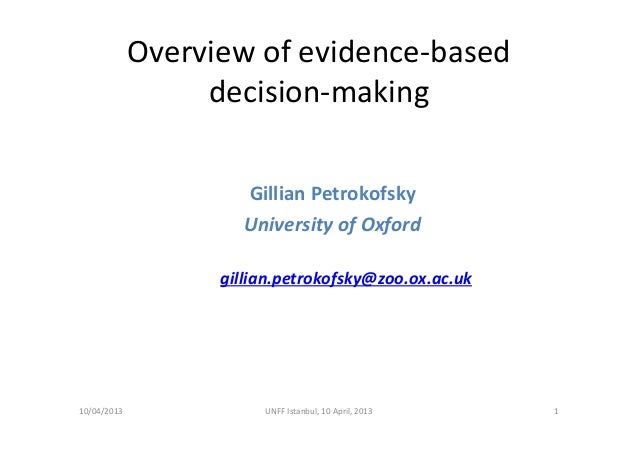 Overview of evidence-based decision-making

Gillian Petrokofsky
University of Oxford

gillian.petrokofsky@zoo.ox.ac.uk

10/04/2013 UNFF Istanbul, 10 April, 2013 1